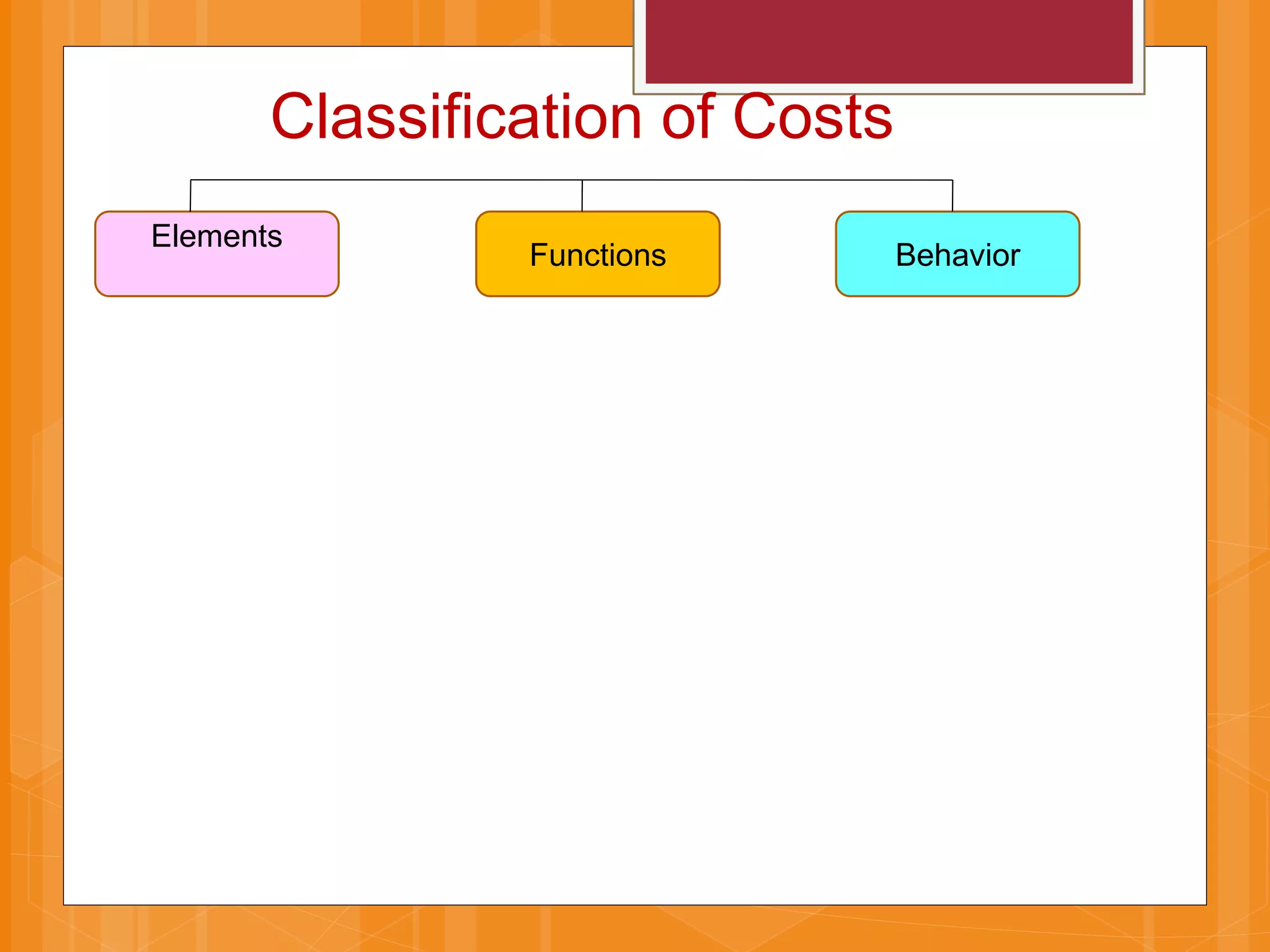 Classification of Costs

Elements

Functions

Behavior